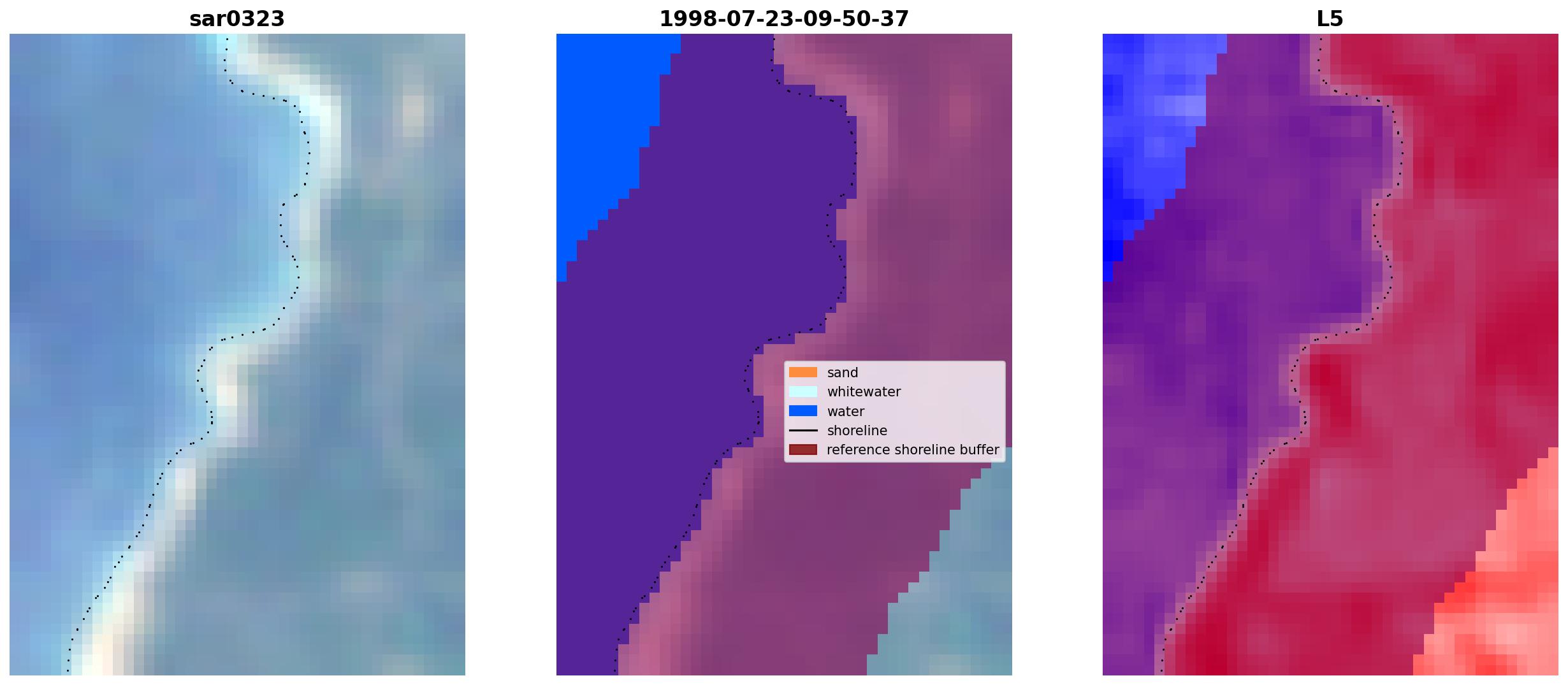 sar0323

1998-07-23-09-50-37

sand
whitewater
water
shoreline
reference shoreline buffer

L5